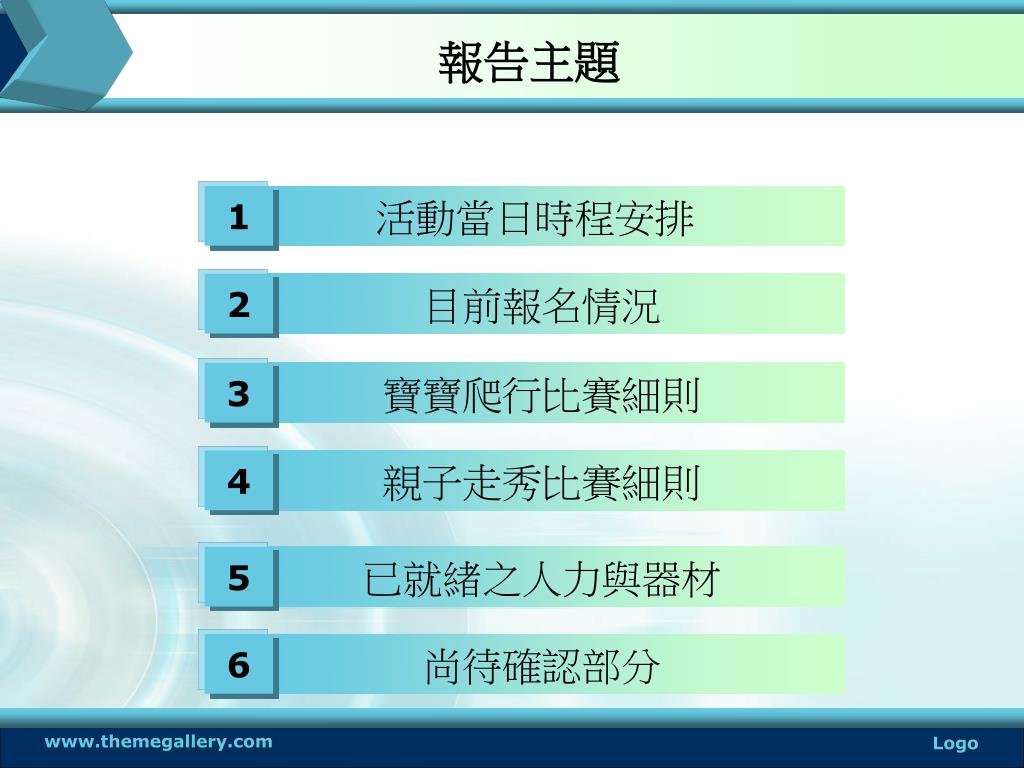 報告主題

1 活動當日時程安排

2 目前報名情況

3 寶寶爬行比賽細則

4 親子走秀比賽細則

5 已就緒之人力與器材

6 尚待確認部分

www.themegallery.com

Logo